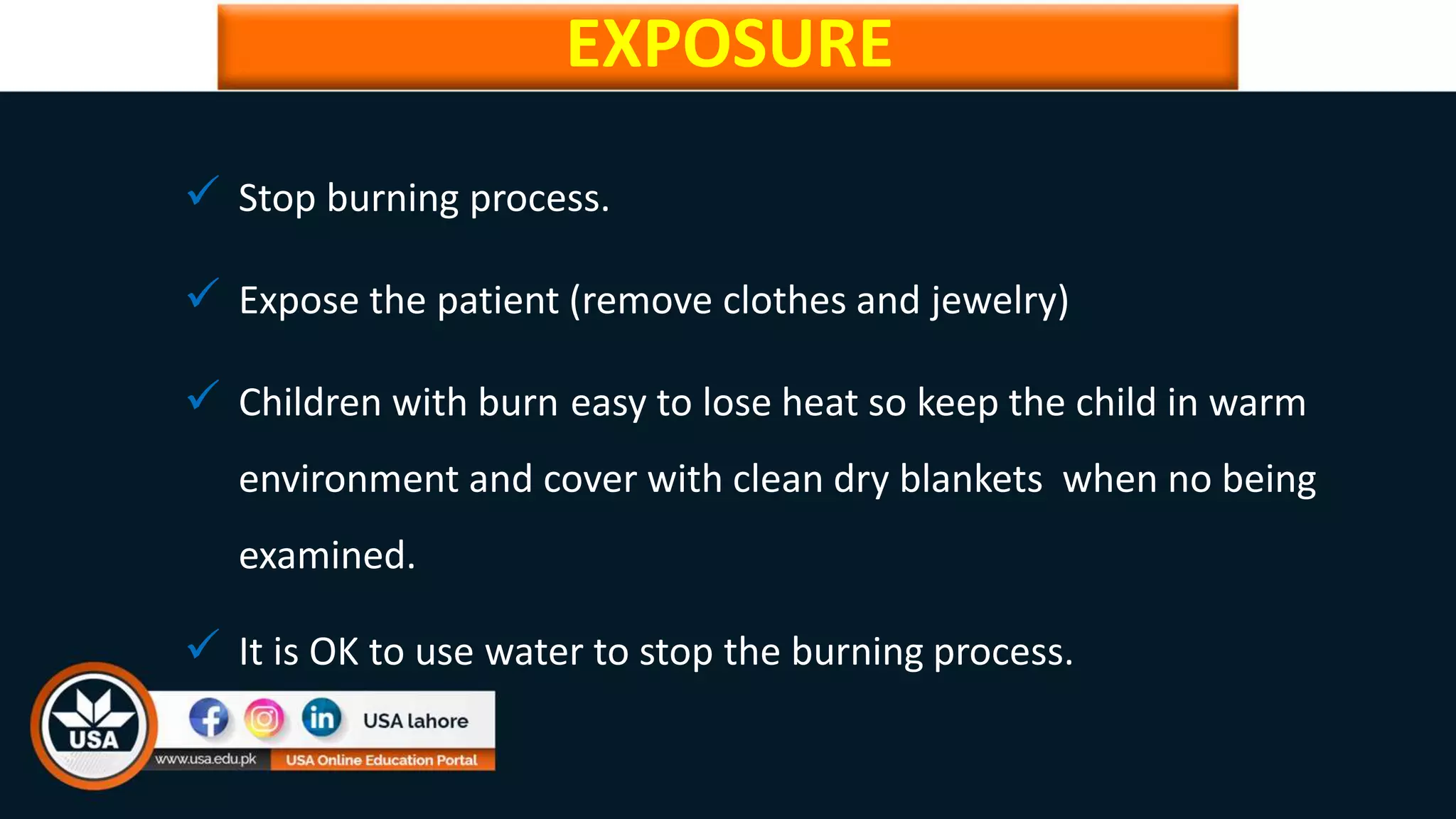 EXPOSURE

✓ Stop burning process.

✓ Expose the patient (remove clothes and jewelry)

✓ Children with burn easy to lose heat so keep the child in warm environment and cover with clean dry blankets when no being examined.

✓ It is OK to use water to stop the burning process.

USA

USA lahore

www.usa.edu.pk

USA Online Education Portal